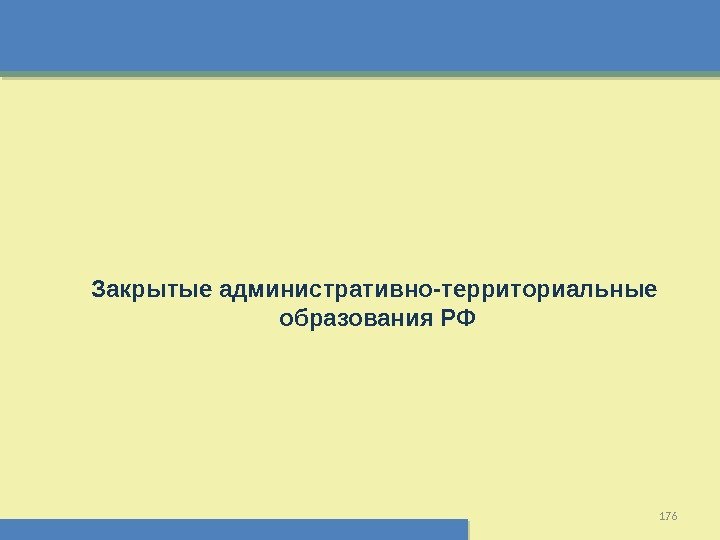 Закрытые административно-территориальные образования РФ

176